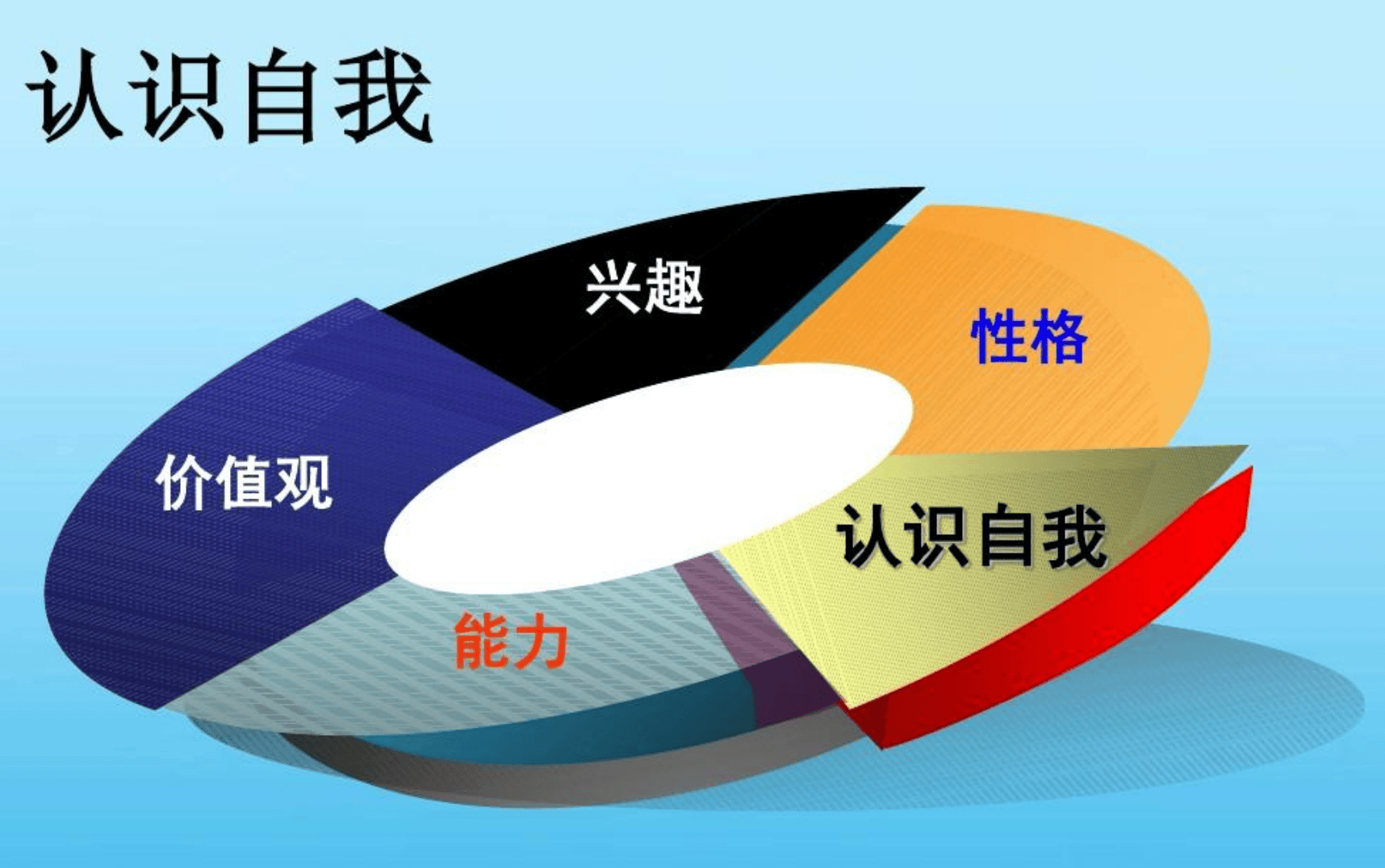 认识自我

兴趣

性格

价值观

认识自我

能力